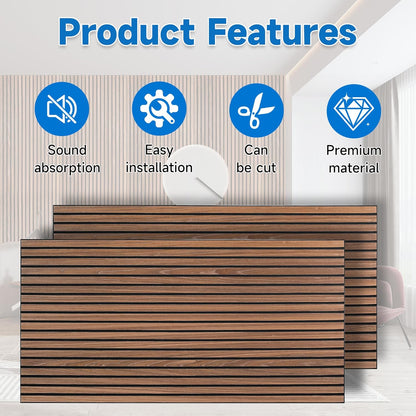 Product Features

Sound absorption

Easy installation

Can be cut

Premium material